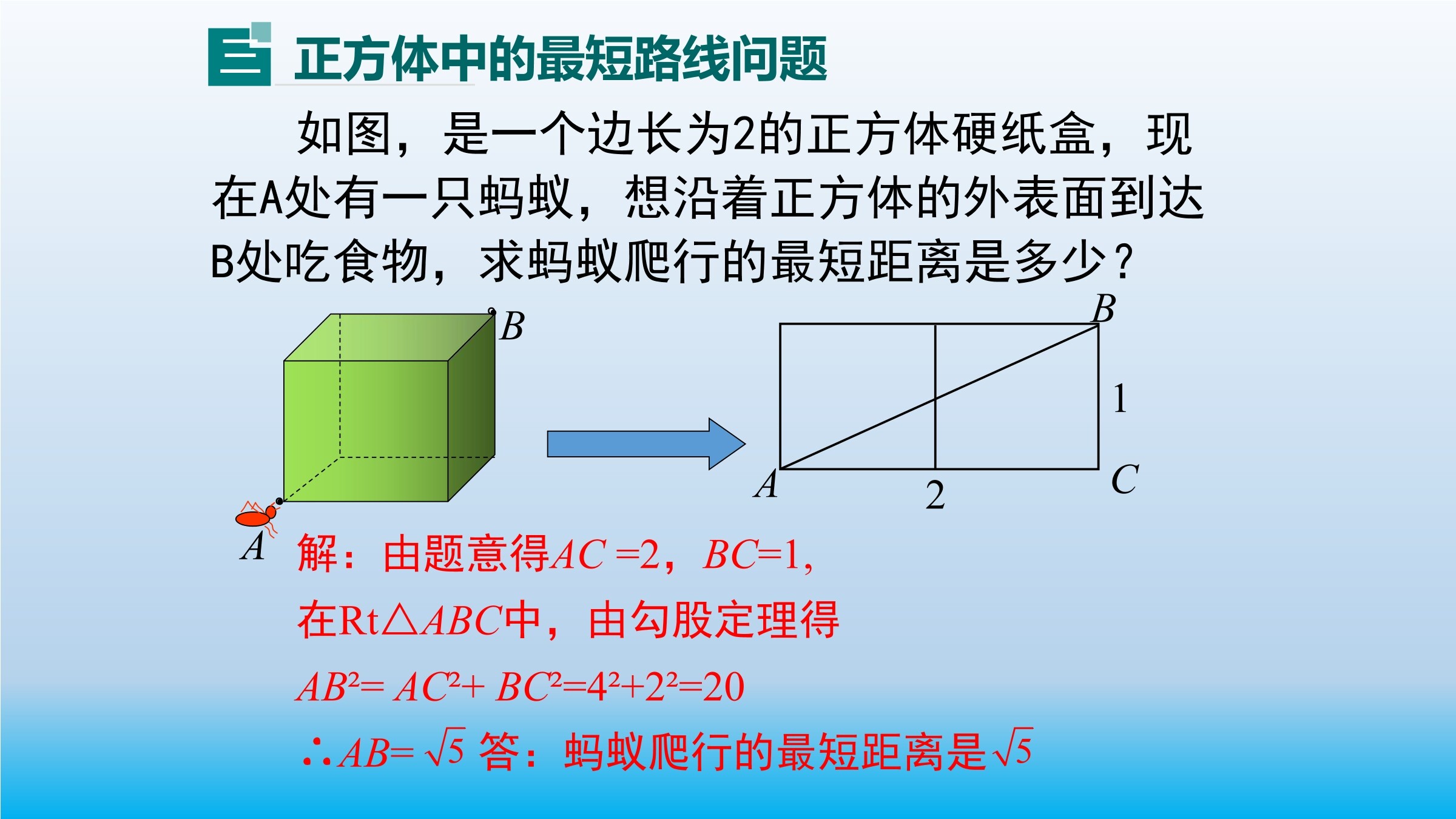 三 正方体中的最短路线问题

如图，是一个边长为2的正方体硬纸盒，现在A处有一只蚂蚁，想沿着正方体的外表面到达B处吃食物，求蚂蚁爬行的最短距离是多少？

$B$

$A$

$B$

1

$A$

2

$C$

解：由题意得$AC=2$，$BC=1$，

在Rt△$ABC$中，由勾股定理得

$AB^2=AC^2+BC^2=4^2+2^2=20$

∴$AB=\sqrt{5}$ 答：蚂蚁爬行的最短距离是$\sqrt{5}$